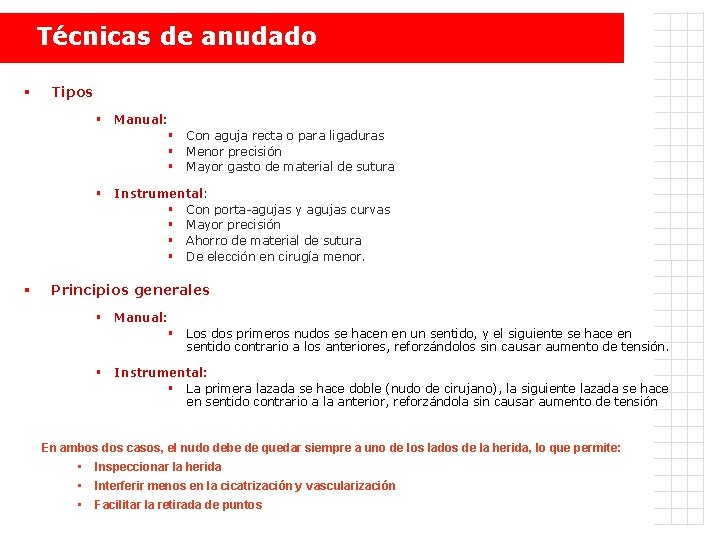 Técnicas de anudado

▪ Tipos

▪ Manual:
▪ Con aguja recta o para ligaduras
▪ Menor precisión
▪ Mayor gasto de material de sutura

▪ Instrumental:
▪ Con porta-agujas y agujas curvas
▪ Mayor precisión
▪ Ahorro de material de sutura
▪ De elección en cirugía menor.

▪ Principios generales

▪ Manual:
▪ Los dos primeros nudos se hacen en un sentido, y el siguiente se hace en sentido contrario a los anteriores, reforzándolos sin causar aumento de tensión.

▪ Instrumental:
▪ La primera lazada se hace doble (nudo de cirujano), la siguiente lazada se hace en sentido contrario a la anterior, reforzándola sin causar aumento de tensión

En ambos dos casos, el nudo debe de quedar siempre a uno de los lados de la herida, lo que permite:
▪ Inspeccionar la herida
▪ Interferir menos en la cicatrización y vascularización
▪ Facilitar la retirada de puntos